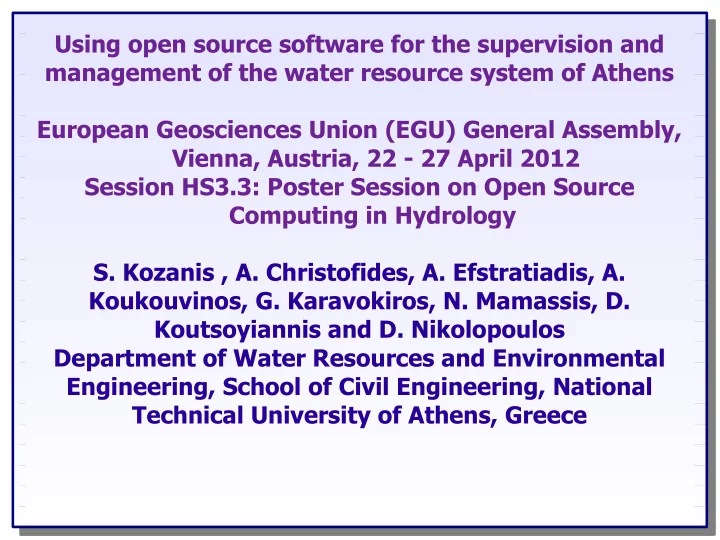 Using open source software for the supervision and management of the water resource system of Athens

European Geosciences Union (EGU) General Assembly, Vienna, Austria, 22 - 27 April 2012
Session HS3.3: Poster Session on Open Source Computing in Hydrology

S. Kozanis , A. Christofides, A. Efstratiadis, A. Koukouvinos, G. Karavokiros, N. Mamassis, D. Koutsoyiannis and D. Nikolopoulos
Department of Water Resources and Environmental Engineering, School of Civil Engineering, National Technical University of Athens, Greece